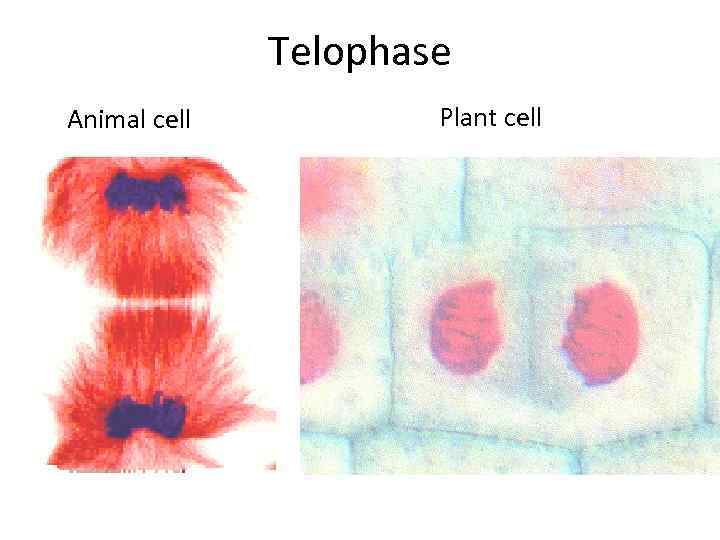 Telophase

Animal cell

Plant cell